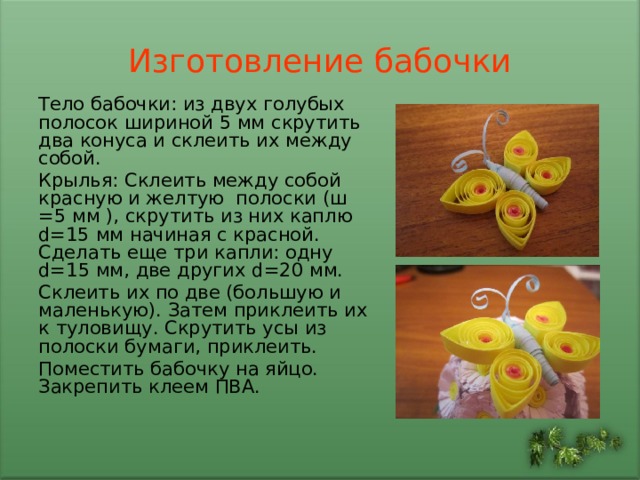 Изготовление бабочки

Тело бабочки: из двух голубых полосок шириной 5 мм скрутить два конуса и склеить их между собой.

Крылья: Склеить между собой красную и желтую полоски (ш =5 мм ), скрутить из них каплю d=15 мм начиная с красной. Сделать еще три капли: одну d=15 мм, две других d=20 мм.

Склеить их по две (большую и маленькую). Затем приклеить их к туловищу. Скрутить усы из полоски бумаги, приклеить.

Поместить бабочку на яйцо. Закрепить клеем ПВА.